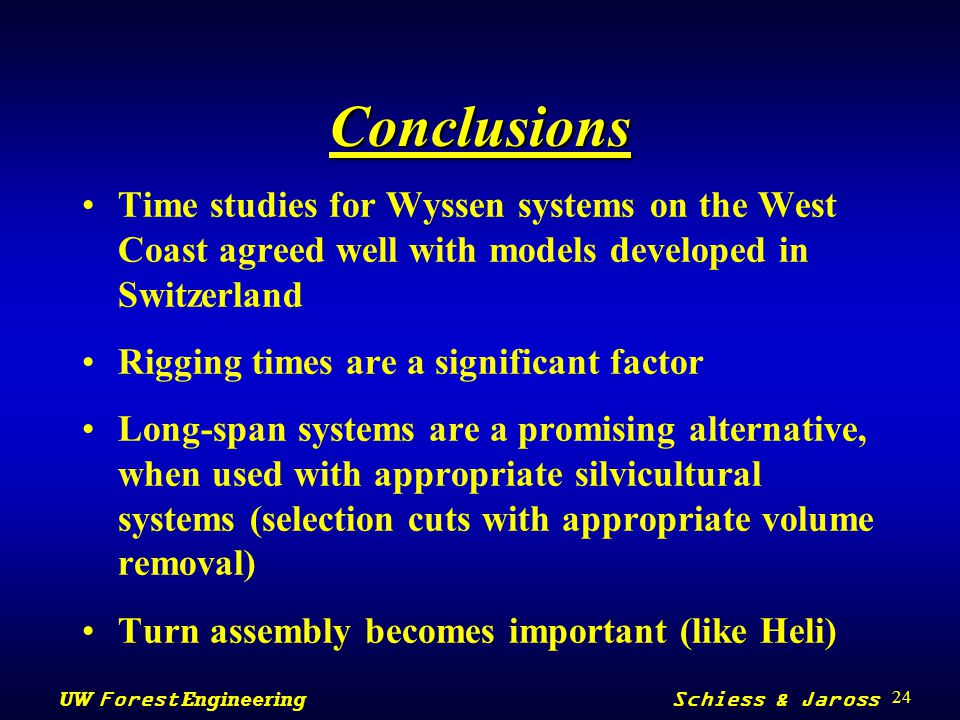 Conclusions

• Time studies for Wyssen systems on the West Coast agreed well with models developed in Switzerland

• Rigging times are a significant factor

• Long-span systems are a promising alternative, when used with appropriate silvicultural systems (selection cuts with appropriate volume removal)

• Turn assembly becomes important (like Heli)

UW Forest Engineering

Schiess & Jaross

24